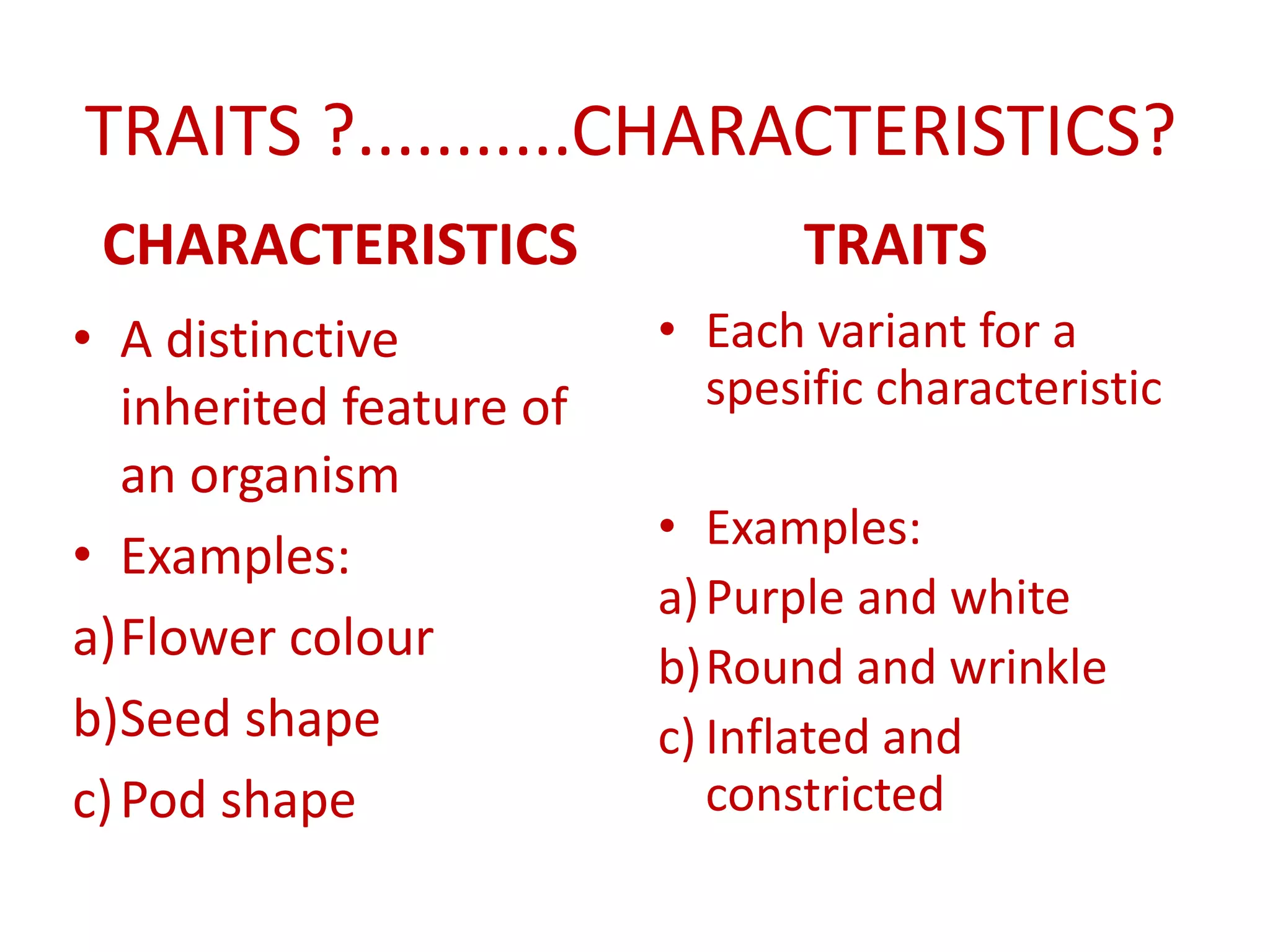 TRAITS ?...........CHARACTERISTICS?

CHARACTERISTICS

• A distinctive inherited feature of an organism

• Examples:

a) Flower colour

b) Seed shape

c) Pod shape

TRAITS

• Each variant for a spesific characteristic

• Examples:

a) Purple and white

b) Round and wrinkle

c) Inflated and constricted